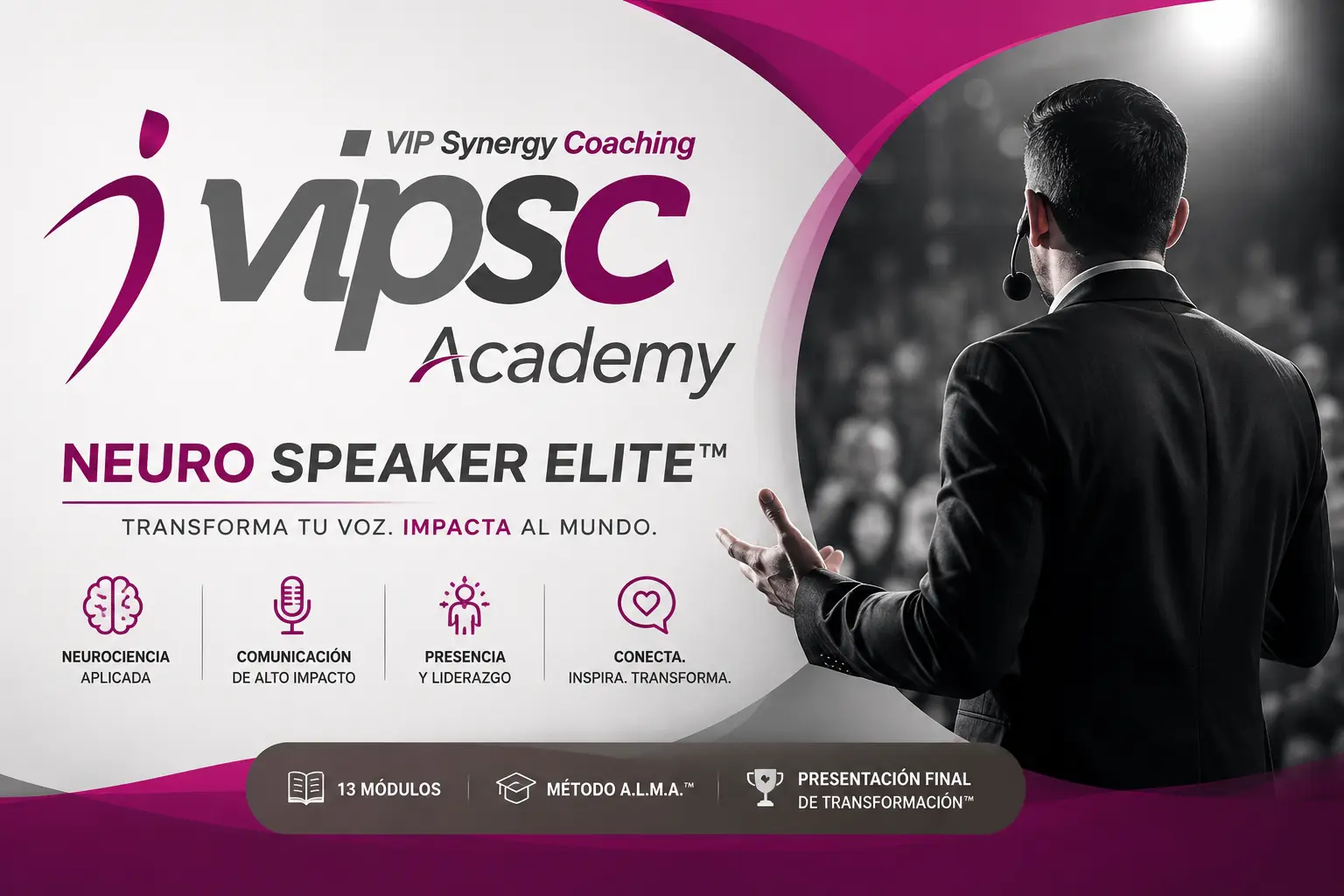 VIP Synergy Coaching
vipsc
Academy

NEURO SPEAKER ELITE™

TRANSFORMA TU VOZ. IMPACTA AL MUNDO.

NEUROCIENCIA APLICADA

COMUNICACIÓN DE ALTO IMPACTO

PRESENCIA Y LIDERAZGO

CONECTA. INSPIRA. TRANSFORMA.

13 MÓDULOS

MÉTODO A.L.M.A.™

PRESENTACIÓN FINAL DE TRANSFORMACIÓN™